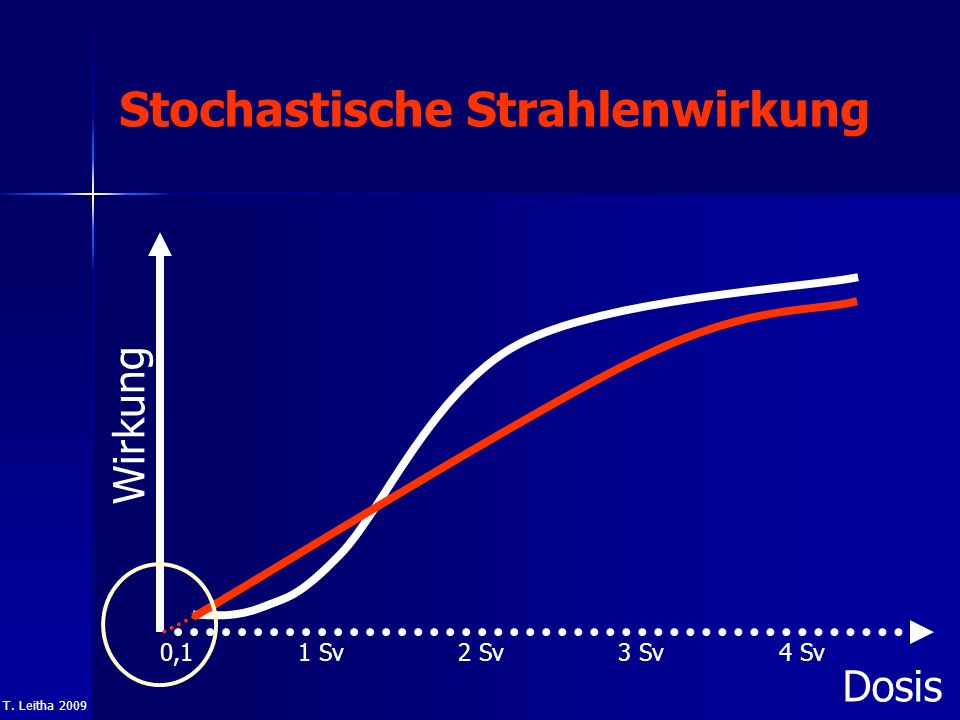 Stochastische Strahlenwirkung

Wirkung

0,1
1 Sv
2 Sv
3 Sv
4 Sv

Dosis

T. Leitha 2009